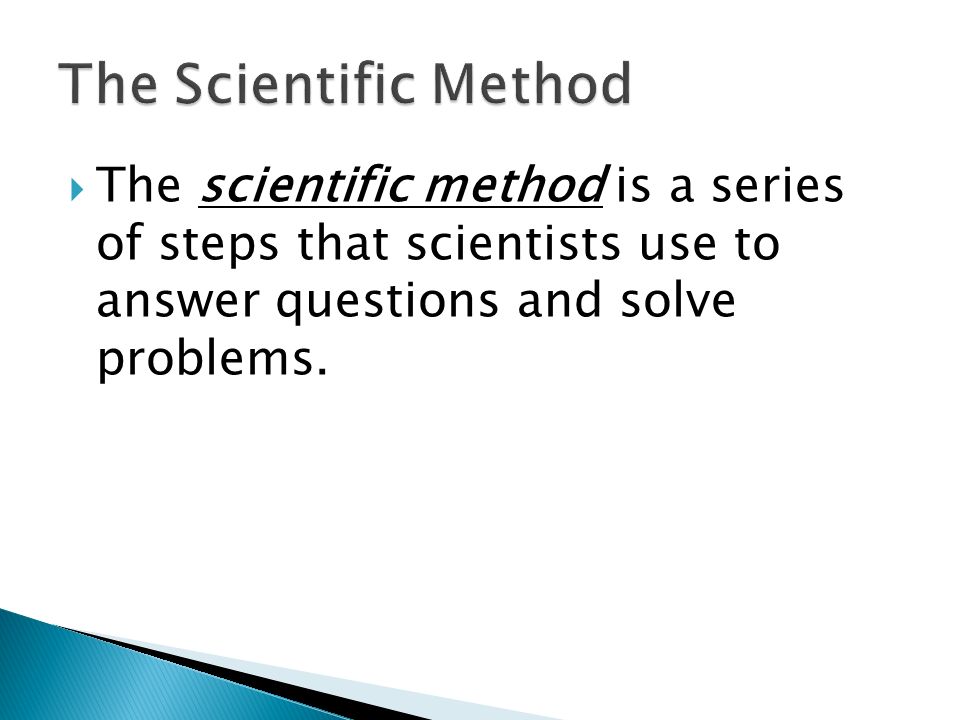 The Scientific Method

The scientific method is a series of steps that scientists use to answer questions and solve problems.